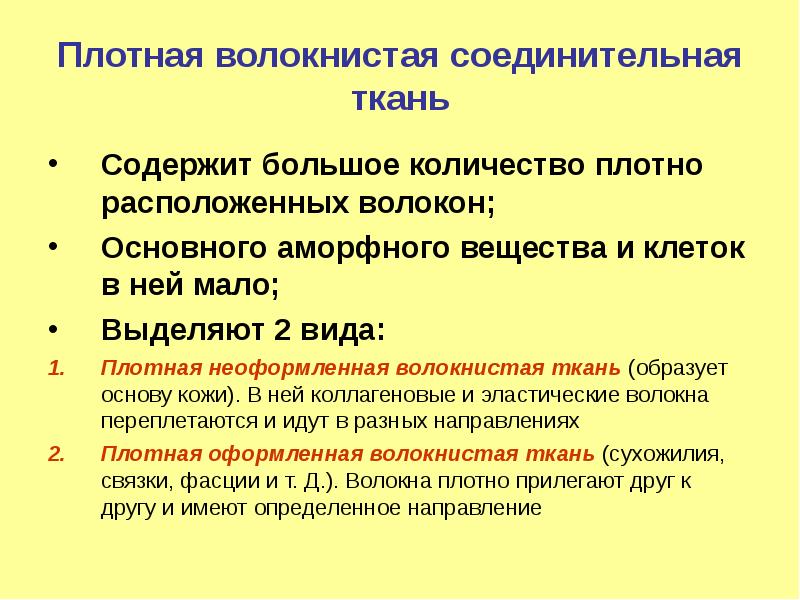 Плотная волокнистая соединительная ткань

• Содержит большое количество плотно расположенных волокон;

• Основного аморфного вещества и клеток в ней мало;

• Выделяют 2 вида:

1. Плотная неоформленная волокнистая ткань (образует основу кожи). В ней коллагеновые и эластические волокна переплетаются и идут в разных направлениях

2. Плотная оформленная волокнистая ткань (сухожилия, связки, фасции и т. Д.). Волокна плотно прилегают друг к другу и имеют определенное направление